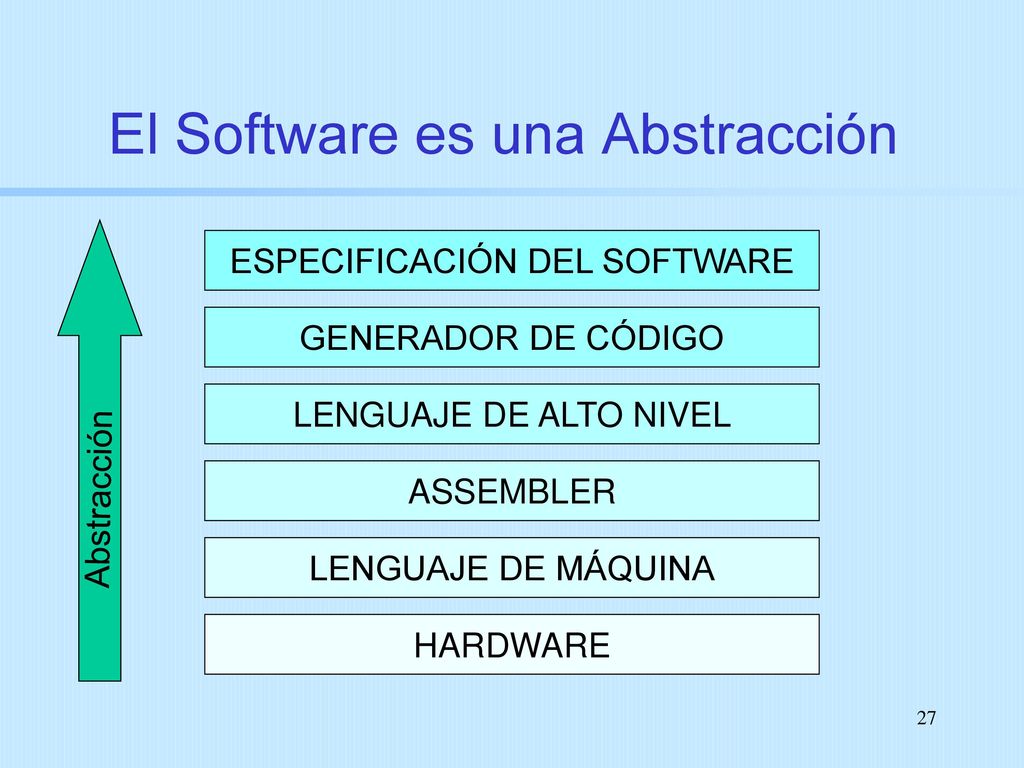 El Software es una Abstracción

Abstracción

ESPECIFICACIÓN DEL SOFTWARE

GENERADOR DE CÓDIGO

LENGUAJE DE ALTO NIVEL

ASSEMBLER

LENGUAJE DE MÁQUINA

HARDWARE

27